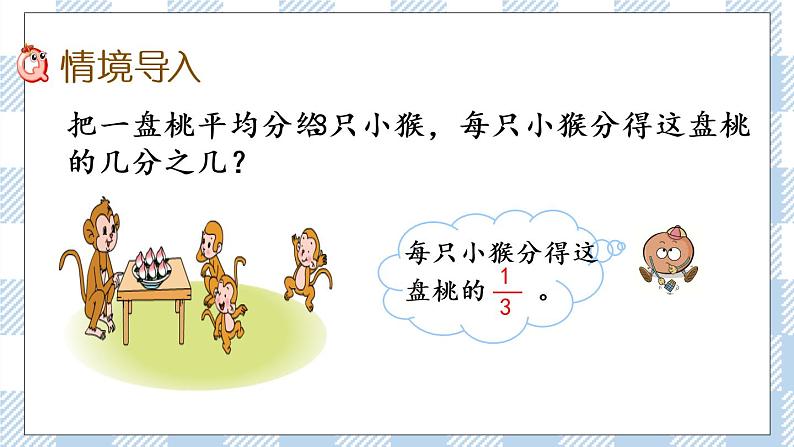 情境导入

把一盘桃平均分给3只小猴，每只小猴分得这盘桃的几分之几？

每只小猴分得这盘桃的 $\frac{1}{3}$ 。